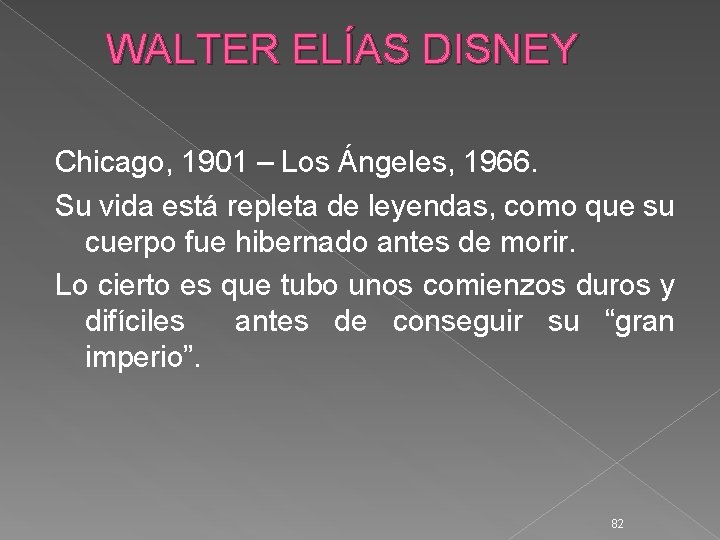 WALTER ELÍAS DISNEY

Chicago, 1901 – Los Ángeles, 1966.

Su vida está repleta de leyendas, como que su cuerpo fue hibernado antes de morir.

Lo cierto es que tubo unos comienzos duros y difíciles antes de conseguir su “gran imperio”.

82